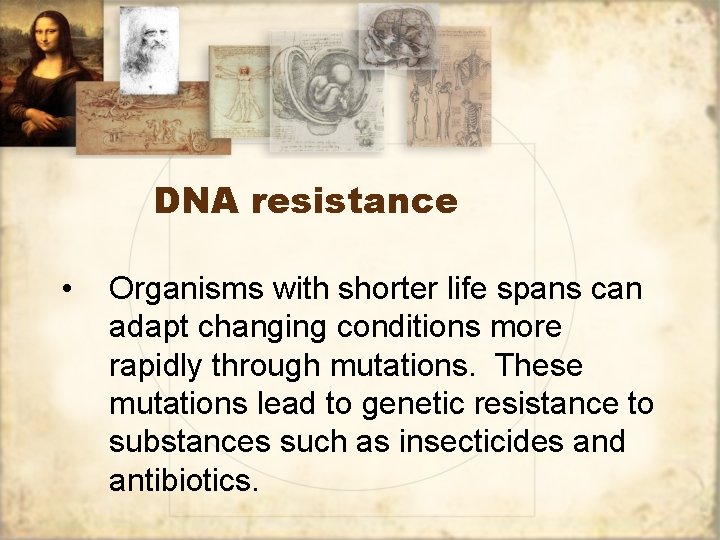 DNA resistance

• Organisms with shorter life spans can adapt changing conditions more rapidly through mutations. These mutations lead to genetic resistance to substances such as insecticides and antibiotics.